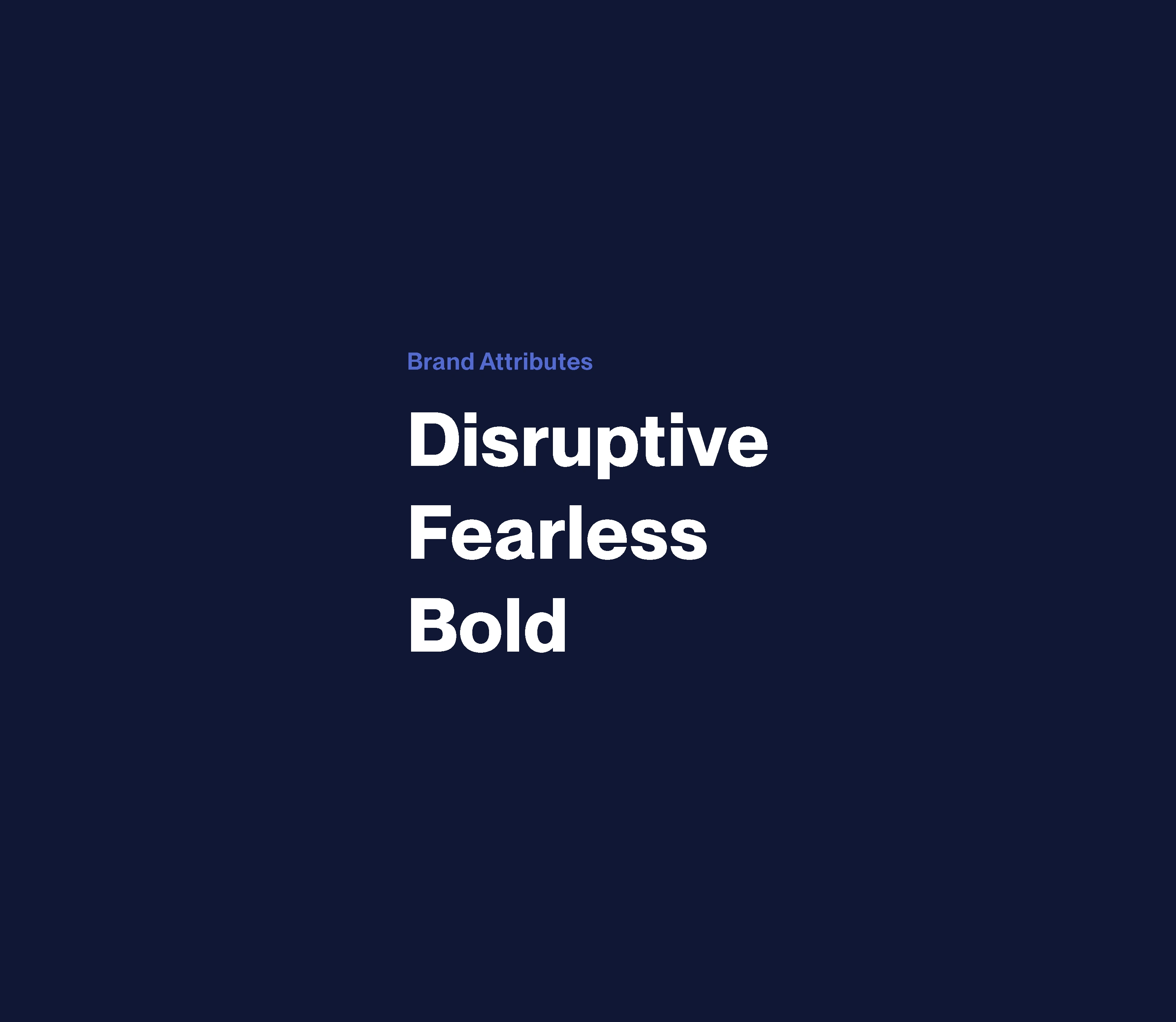 Brand Attributes

Disruptive
Fearless
Bold